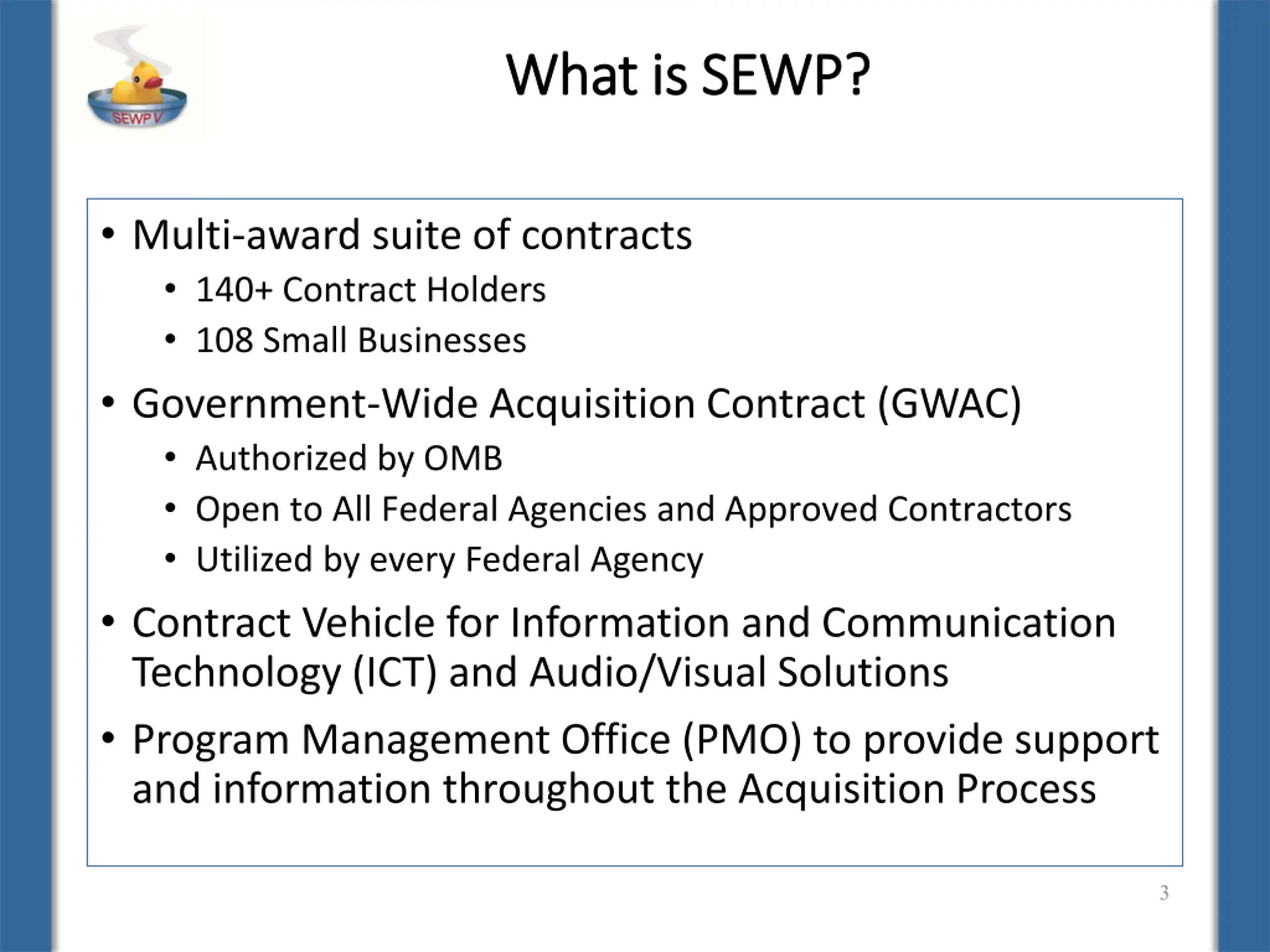 SEWP V

What is SEWP?

• Multi-award suite of contracts
  • 140+ Contract Holders
  • 108 Small Businesses
• Government-Wide Acquisition Contract (GWAC)
  • Authorized by OMB
  • Open to All Federal Agencies and Approved Contractors
  • Utilized by every Federal Agency
• Contract Vehicle for Information and Communication Technology (ICT) and Audio/Visual Solutions
• Program Management Office (PMO) to provide support and information throughout the Acquisition Process

3